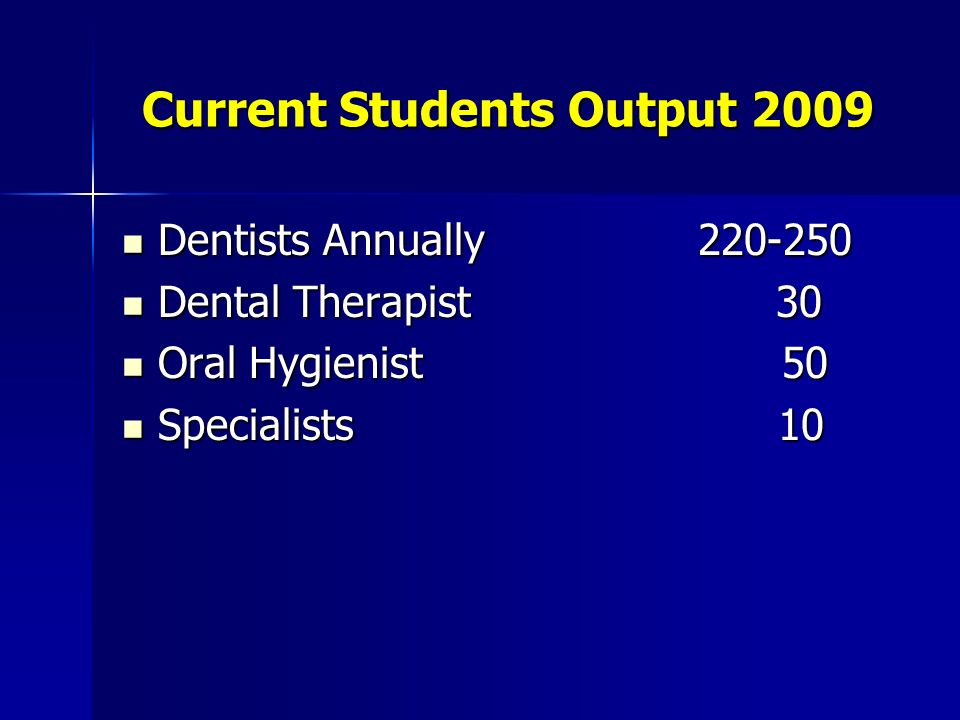 Current Students Output 2009

- Dentists Annually 220-250
- Dental Therapist 30
- Oral Hygienist 50
- Specialists 10